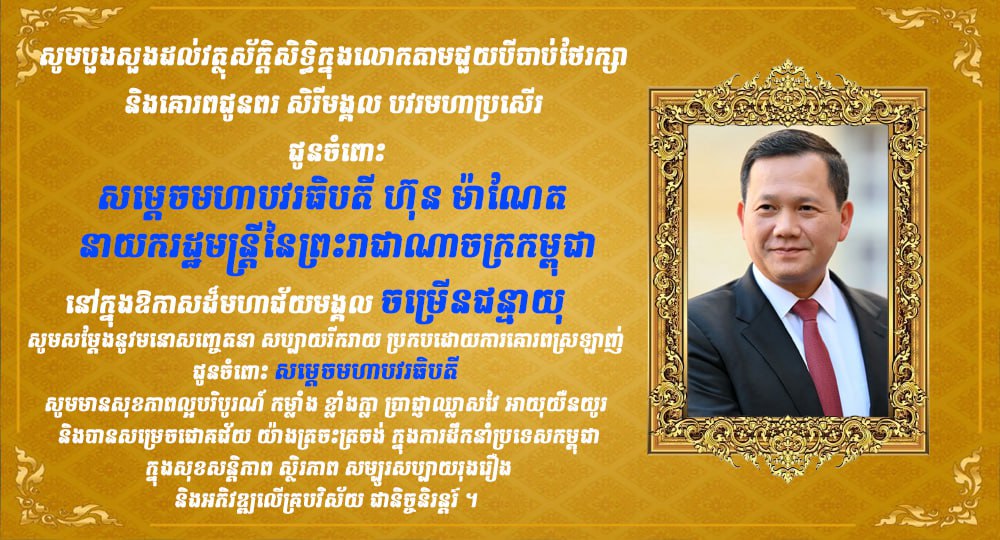 សូមបួងសួងដល់វត្ថុស័ក្តិសិទ្ធិក្នុងលោកតាមជួយបីបាច់ថែរក្សា
និងគោរពជូនពរ សិរីមង្គល បវរមហាប្រសើរ
ជូនចំពោះ
សម្តេចមហាបវរធិបតី ហ៊ុន ម៉ាណែត
នាយករដ្ឋមន្ត្រីនៃព្រះរាជាណាចក្រកម្ពុជា
នៅក្នុងឱកាសដ៏មហាជ័យមង្គល ចម្រើនជន្មាយុ
សូមសម្តែងនូវមនោសញ្ចេតនា សប្បាយរីករាយ ប្រកបដោយការគោរពស្រឡាញ់
ជូនចំពោះ សម្តេចមហាបវរធិបតី
សូមមានសុខភាពល្អបរិបូរណ៍ កម្លាំង ខ្លាំងក្លា ប្រាជ្ញាឈ្លាសវៃ អាយុយឺនយូរ
និងបានសម្រេចជោគជ័យ យ៉ាងត្រចះត្រចង់ ក្នុងការដឹកនាំប្រទេសកម្ពុជា
ក្នុងសុខសន្តិភាព ស្ថិរភាព សម្បូរសប្បាយរុងរឿង
និងអភិវឌ្ឍលើគ្រប់វិស័យ ជានិច្ចនិរន្តរ៍ ។